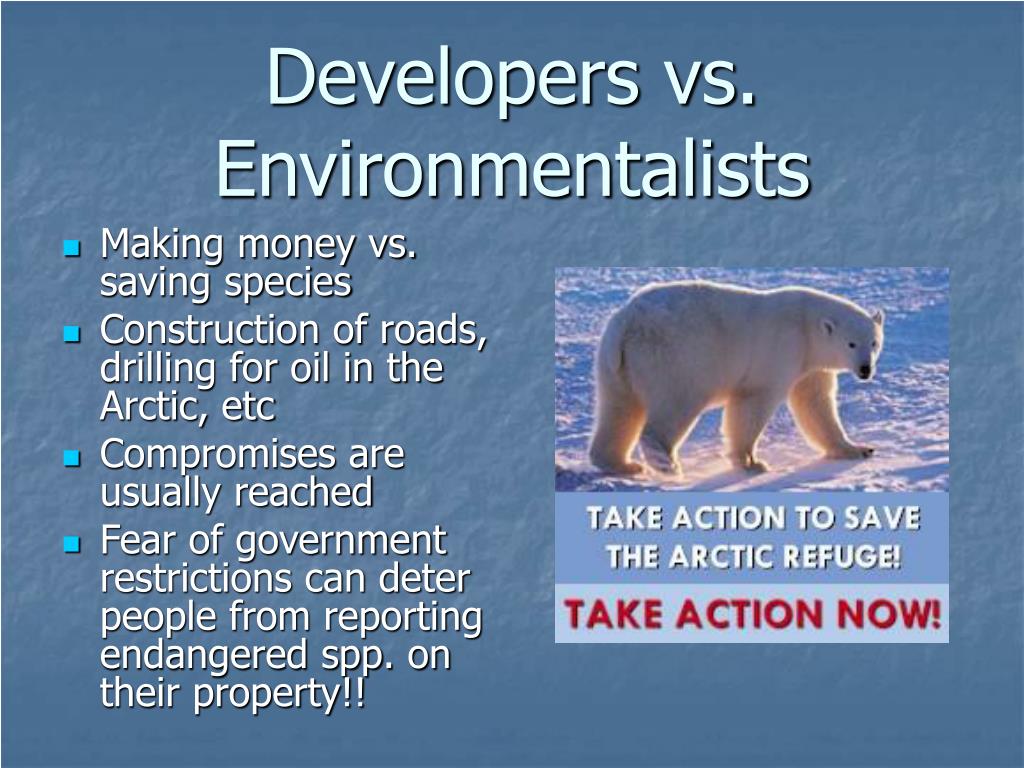 Developers vs. Environmentalists

- Making money vs. saving species
- Construction of roads, drilling for oil in the Arctic, etc
- Compromises are usually reached
- Fear of government restrictions can deter people from reporting endangered spp. on their property!!

TAKE ACTION TO SAVE THE ARCTIC REFUGE!

TAKE ACTION NOW!